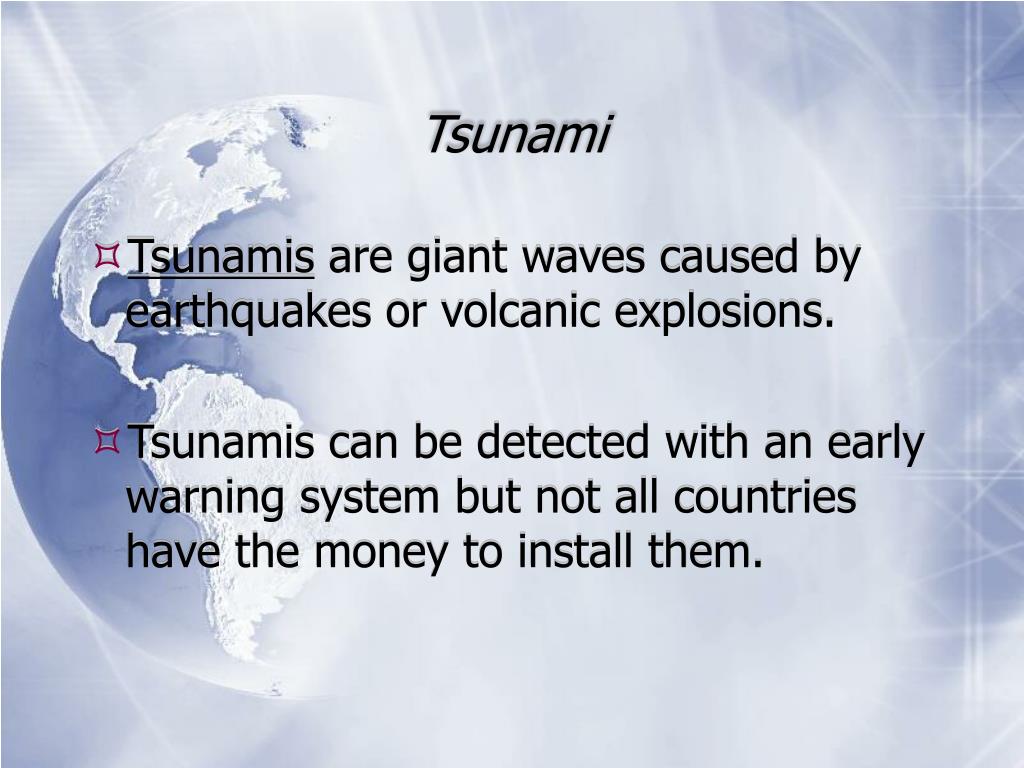 Tsunami

Tsunamis are giant waves caused by earthquakes or volcanic explosions.

Tsunamis can be detected with an early warning system but not all countries have the money to install them.